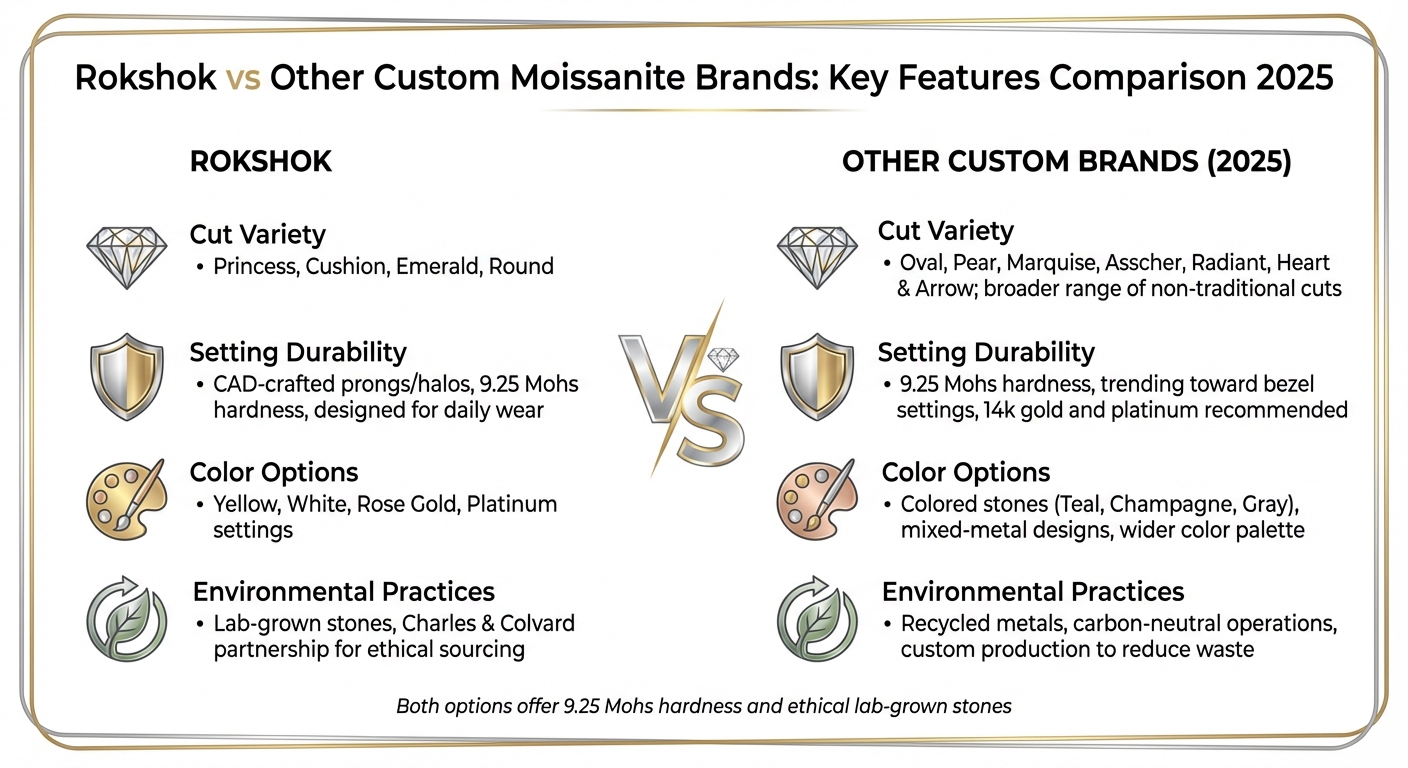 Rokshok vs Other Custom Moissanite Brands: Key Features Comparison 2025

ROKSHOK

Cut Variety
• Princess, Cushion, Emerald, Round

Setting Durability
• CAD-crafted prongs/halos, 9.25 Mohs hardness, designed for daily wear

Color Options
• Yellow, White, Rose Gold, Platinum settings

Environmental Practices
• Lab-grown stones, Charles & Colvard partnership for ethical sourcing

VS

OTHER CUSTOM BRANDS (2025)

Cut Variety
• Oval, Pear, Marquise, Asscher, Radiant, Heart & Arrow; broader range of non-traditional cuts

Setting Durability
• 9.25 Mohs hardness, trending toward bezel settings, 14k gold and platinum recommended

Color Options
• Colored stones (Teal, Champagne, Gray), mixed-metal designs, wider color palette

Environmental Practices
• Recycled metals, carbon-neutral operations, custom production to reduce waste

Both options offer 9.25 Mohs hardness and ethical lab-grown stones